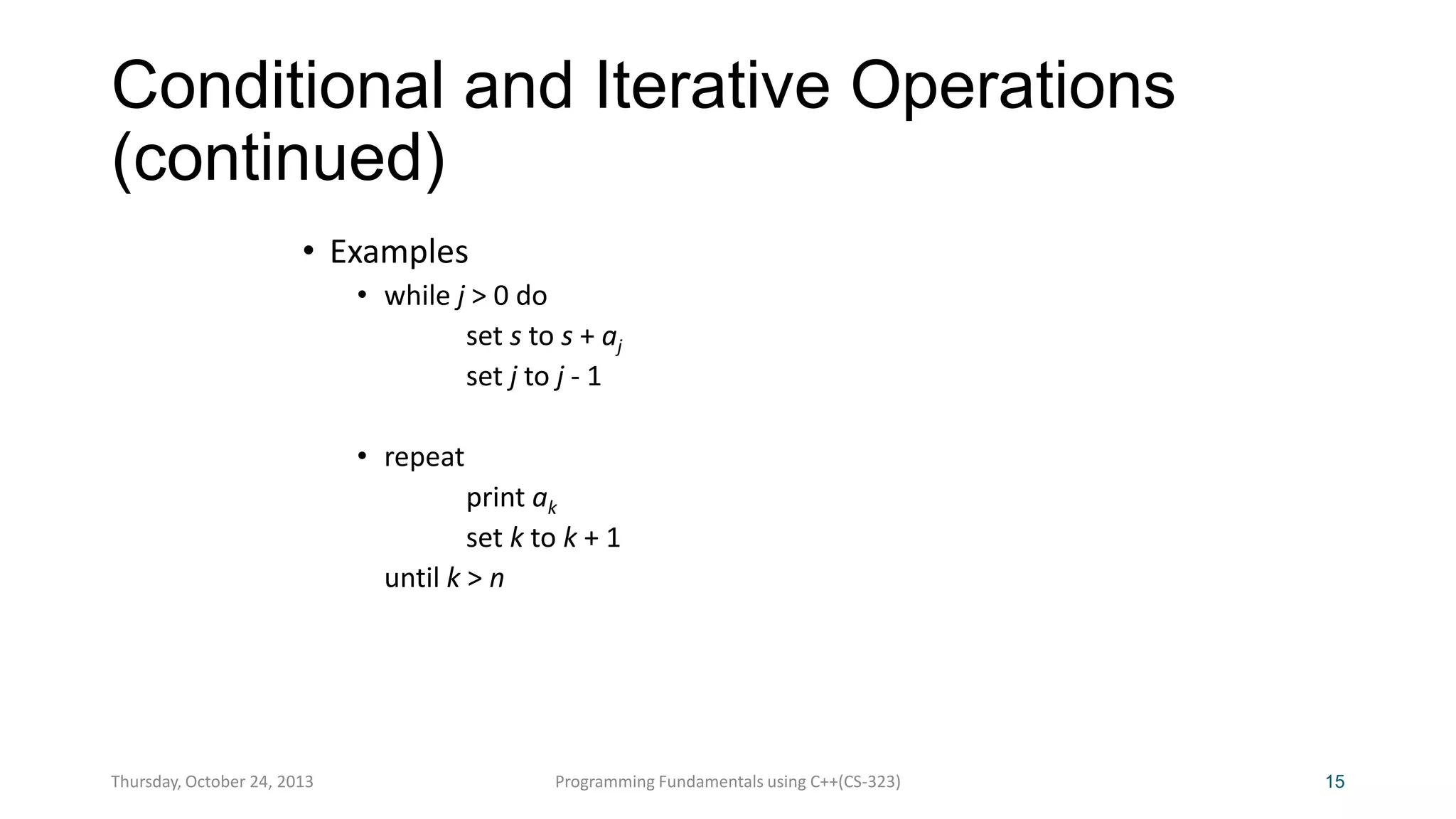 Conditional and Iterative Operations (continued)

• Examples
  • while $j > 0$ do
    set $s$ to $s + a_j$
    set $j$ to $j - 1$

  • repeat
    print $a_k$
    set $k$ to $k + 1$
    until $k > n$

Thursday, October 24, 2013 Programming Fundamentals using C++(CS-323) 15